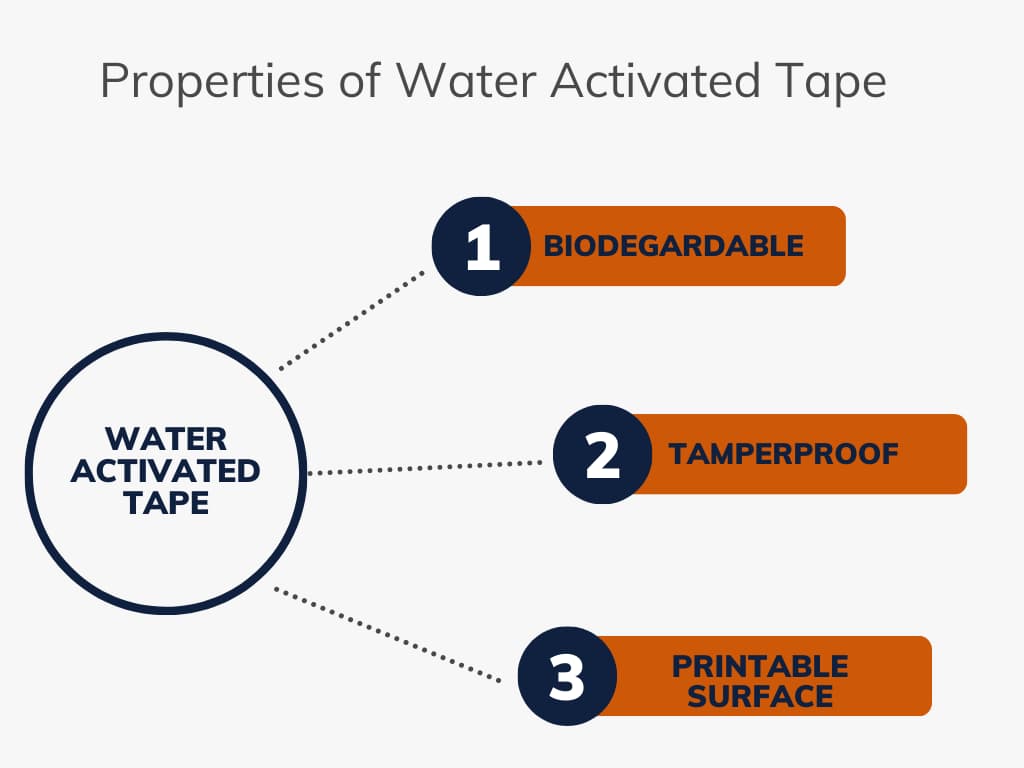 Properties of Water Activated Tape

WATER ACTIVATED TAPE

1 BIODEGARDABLE

2 TAMPERPROOF

3 PRINTABLE SURFACE